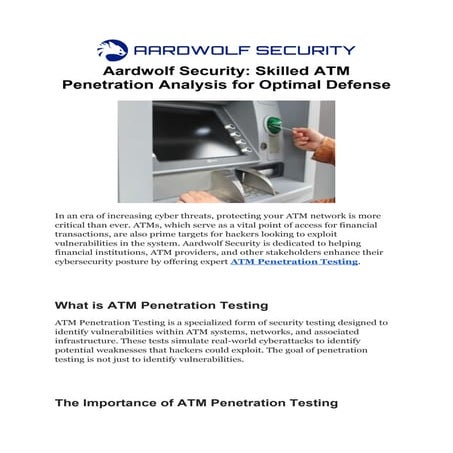 AARDWOLF SECURITY

Aardwolf Security: Skilled ATM Penetration Analysis for Optimal Defense

In an era of increasing cyber threats, protecting your ATM network is more critical than ever. ATMs, which serve as a vital point of access for financial transactions, are also prime targets for hackers looking to exploit vulnerabilities in the system. Aardwolf Security is dedicated to helping financial institutions, ATM providers, and other stakeholders enhance their cybersecurity posture by offering expert ATM Penetration Testing.

What is ATM Penetration Testing

ATM Penetration Testing is a specialized form of security testing designed to identify vulnerabilities within ATM systems, networks, and associated infrastructure. These tests simulate real-world cyberattacks to identify potential weaknesses that hackers could exploit. The goal of penetration testing is not just to identify vulnerabilities.

The Importance of ATM Penetration Testing